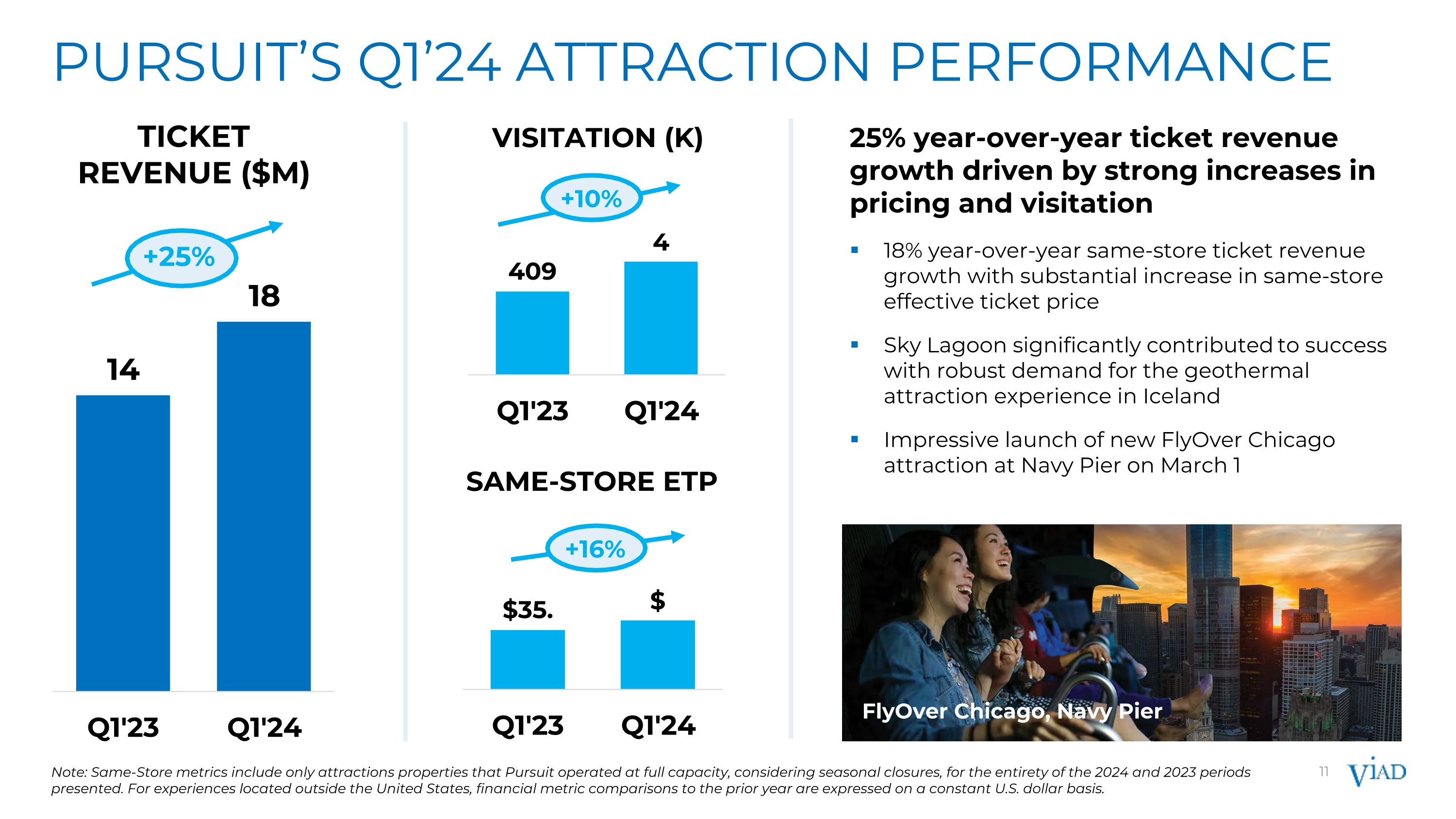 PURSUIT'S Q1'24 ATTRACTION PERFORMANCE

TICKET REVENUE ($M)

+25%

14

18

Q1'23

Q1'24

VISITATION (K)

+10%

409

4

Q1'23

Q1'24

SAME-STORE ETP

+16%

$35.

$

Q1'23

Q1'24

25% year-over-year ticket revenue growth driven by strong increases in pricing and visitation

▪ 18% year-over-year same-store ticket revenue growth with substantial increase in same-store effective ticket price

▪ Sky Lagoon significantly contributed to success with robust demand for the geothermal attraction experience in Iceland

▪ Impressive launch of new FlyOver Chicago attraction at Navy Pier on March 1

FlyOver Chicago, Navy Pier

Note: Same-Store metrics include only attractions properties that Pursuit operated at full capacity, considering seasonal closures, for the entirety of the 2024 and 2023 periods presented. For experiences located outside the United States, financial metric comparisons to the prior year are expressed on a constant U.S. dollar basis.

11

VIAD